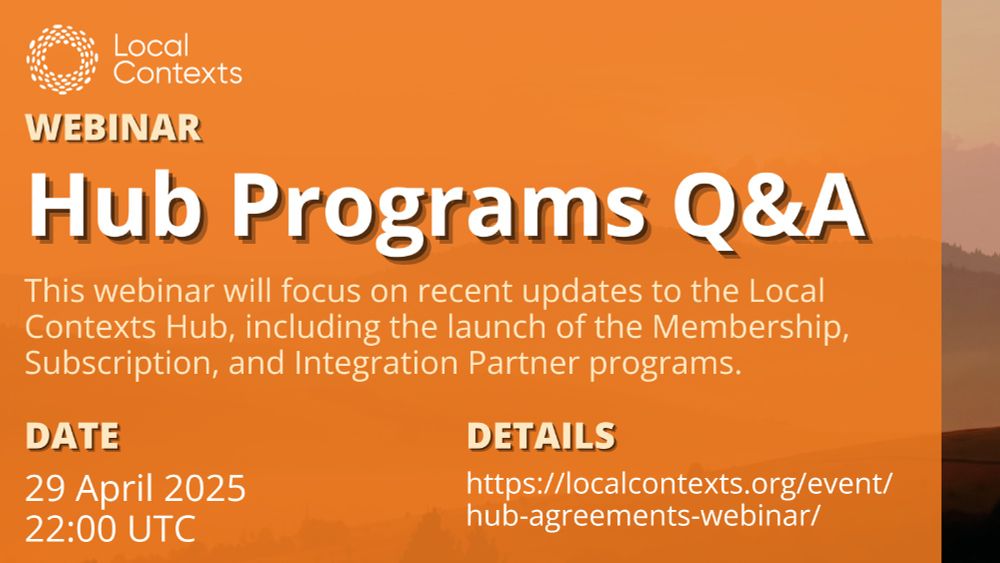 Local Contexts

WEBINAR

Hub Programs Q&A

This webinar will focus on recent updates to the Local Contexts Hub, including the launch of the Membership, Subscription, and Integration Partner programs.

DATE

29 April 2025
22:00 UTC

DETAILS

https://localcontexts.org/event/hub-agreements-webinar/